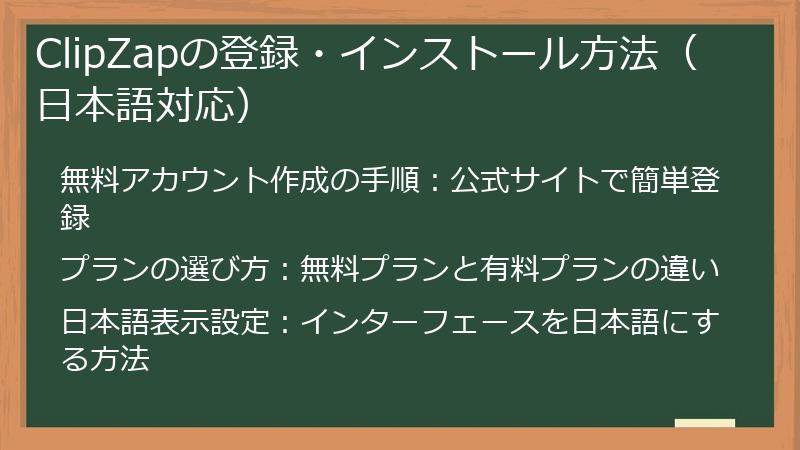 ClipZapの登録・インストール方法（日本語対応）

無料アカウント作成の手順：公式サイトで簡単登録

プランの選び方：無料プランと有料プランの違い

日本語表示設定：インターフェースを日本語にする方法